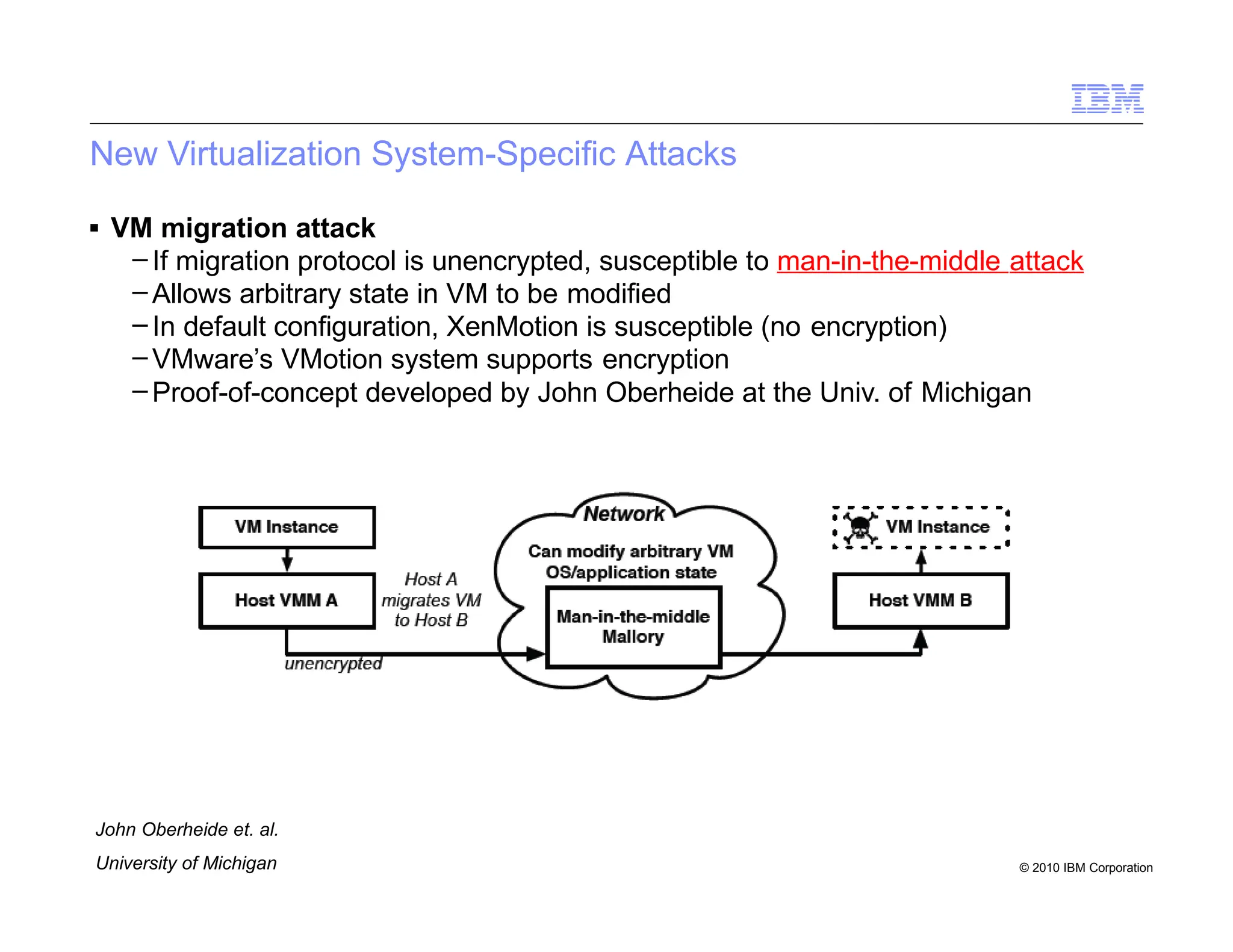 IBM

New Virtualization System-Specific Attacks

▪ VM migration attack
– If migration protocol is unencrypted, susceptible to man-in-the-middle attack
– Allows arbitrary state in VM to be modified
– In default configuration, XenMotion is susceptible (no encryption)
– VMware's VMotion system supports encryption
– Proof-of-concept developed by John Oberheide at the Univ. of Michigan

VM Instance

Host VMM A

Host A migrates VM to Host B

unencrypted

Network

Can modify arbitrary VM OS/application state

Man-in-the-middle Mallory

VM Instance

Host VMM B

John Oberheide et. al.

University of Michigan

© 2010 IBM Corporation